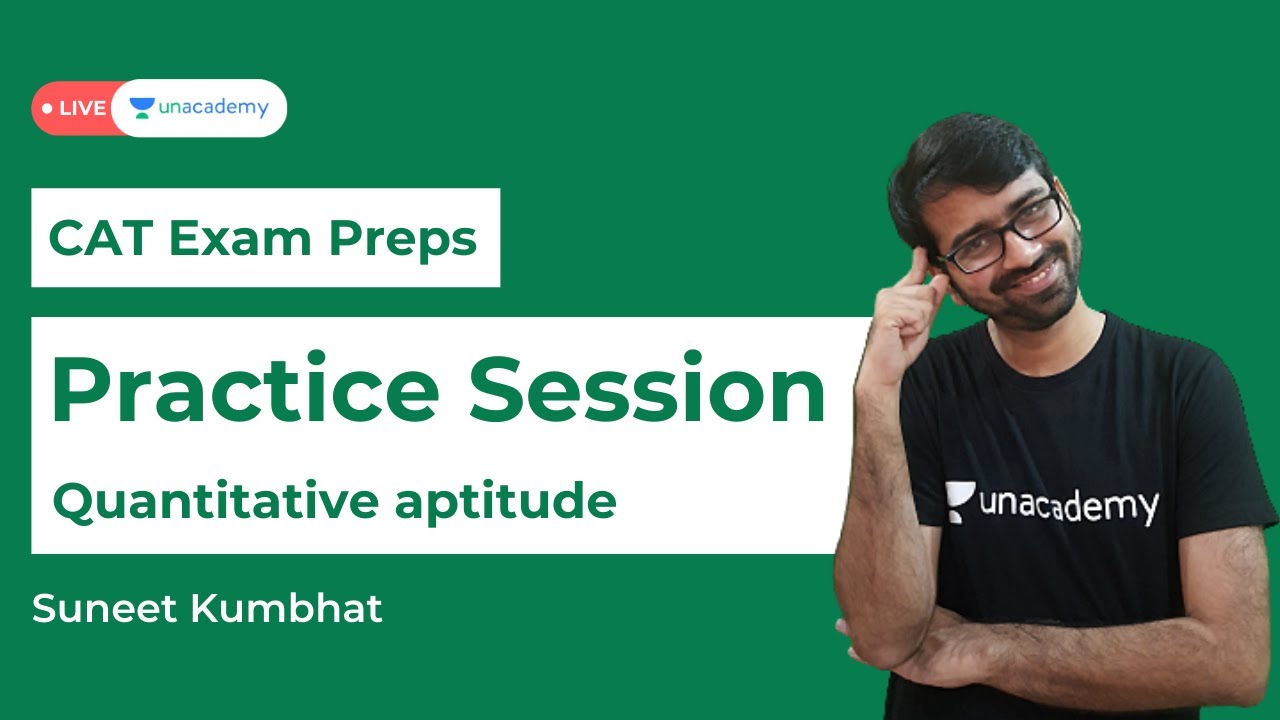 LIVE unacademy

CAT Exam Preps

Practice Session

Quantitative aptitude

Suneet Kumbhat

unacademy